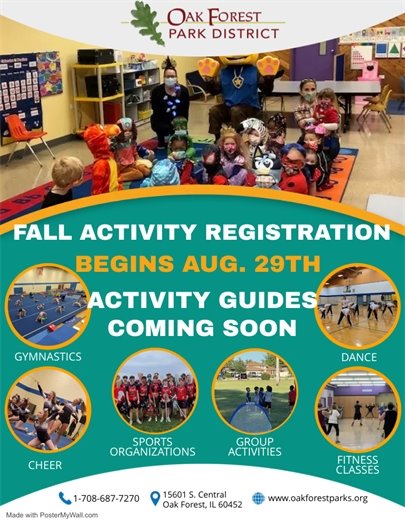 OAK FOREST
PARK DISTRICT

FALL ACTIVITY REGISTRATION
BEGINS AUG. 29TH
ACTIVITY GUIDES
COMING SOON

GYMNASTICS

DANCE

CHEER

SPORTS ORGANIZATIONS

GROUP ACTIVITIES

FITNESS CLASSES

1-708-687-7270

15601 S. Central
Oak Forest, IL 60452

www.oakforestparks.org

Made with PosterMyWall.com